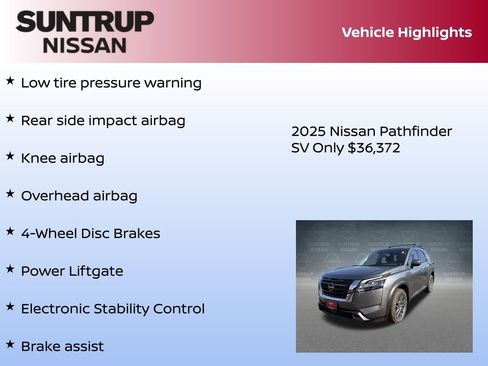 SUNTRUP NISSAN

Vehicle Highlights

★ Low tire pressure warning

★ Rear side impact airbag

★ Knee airbag

★ Overhead airbag

★ 4-Wheel Disc Brakes

★ Power Liftgate

★ Electronic Stability Control

★ Brake assist

2025 Nissan Pathfinder SV Only $36,372